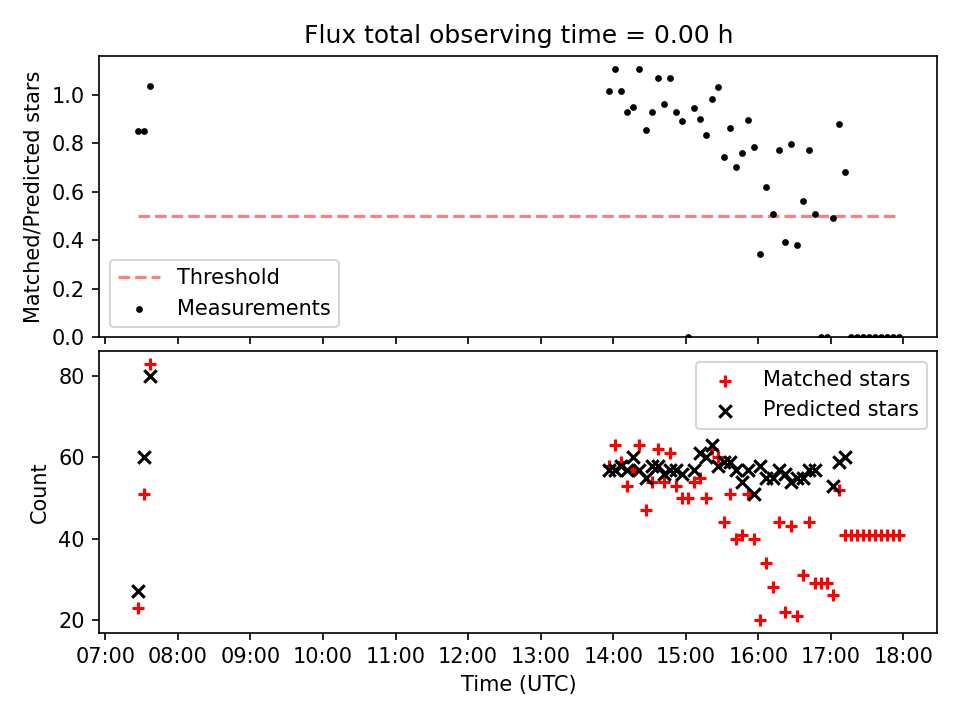 Flux total observing time = 0.00 h

Matched/Predicted stars

1.0
0.8
0.6
0.4
0.2
0.0

Threshold
Measurements

Count

80
60
40
20

Matched stars
Predicted stars

07:00 08:00 09:00 10:00 11:00 12:00 13:00 14:00 15:00 16:00 17:00 18:00

Time (UTC)